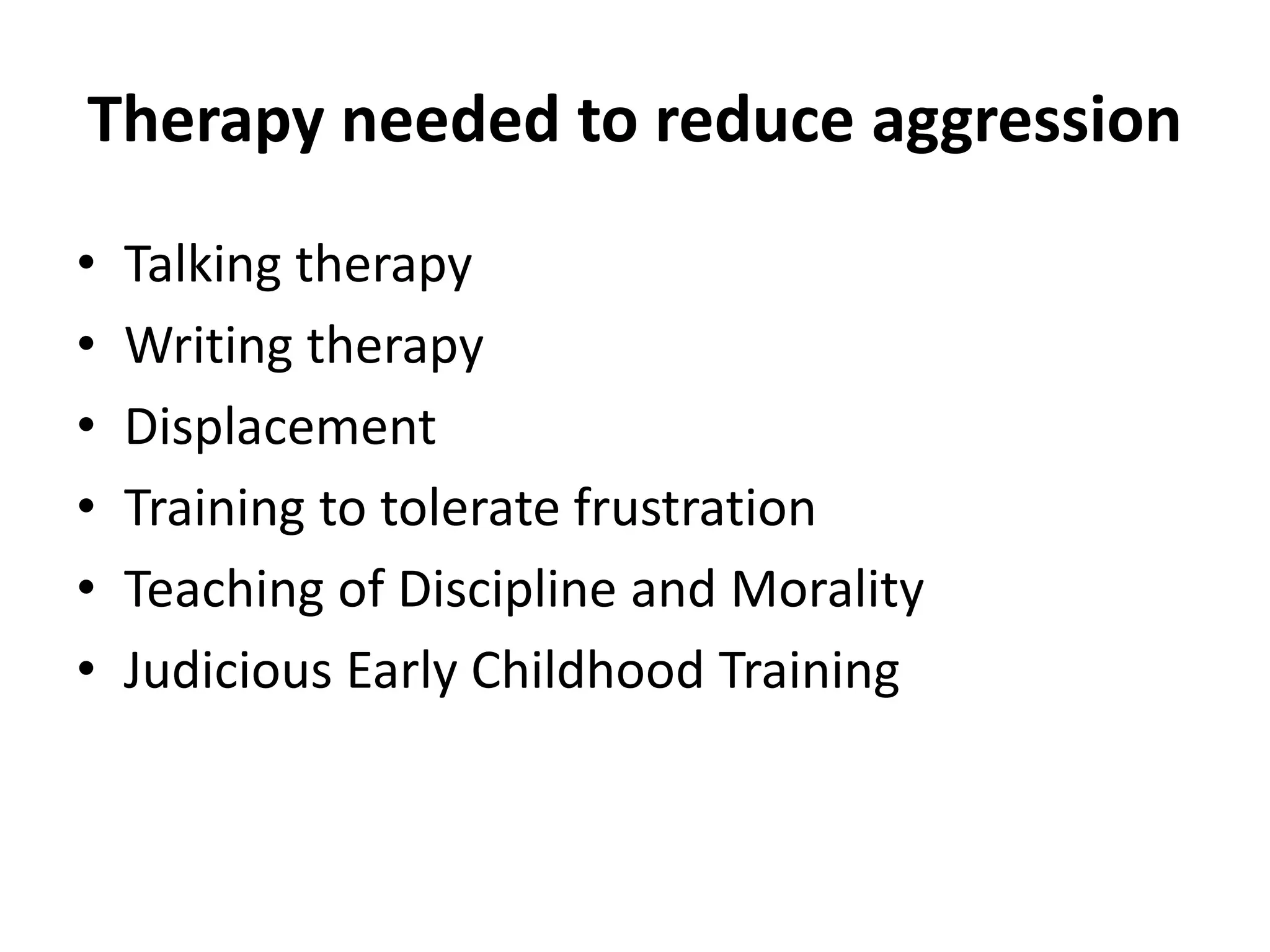 Therapy needed to reduce aggression

• Talking therapy
• Writing therapy
• Displacement
• Training to tolerate frustration
• Teaching of Discipline and Morality
• Judicious Early Childhood Training